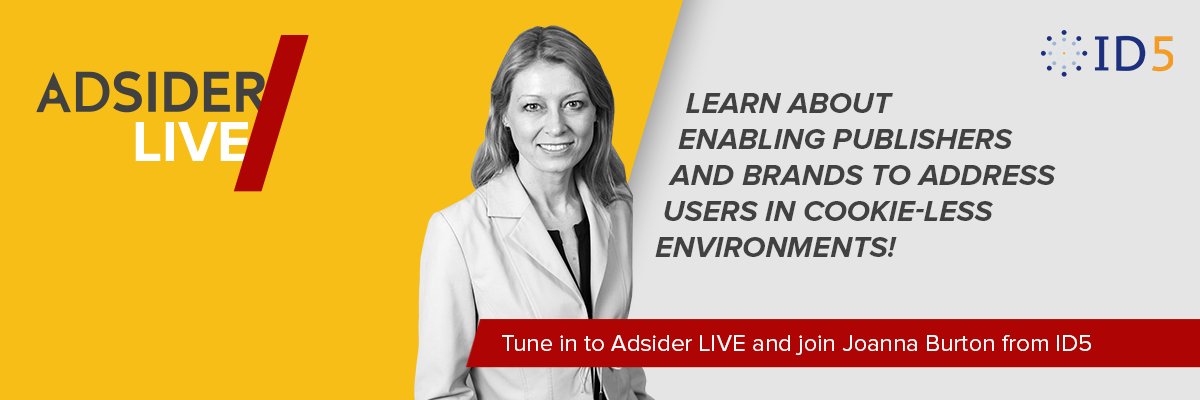 ADSIDER LIVE

ID5

LEARN ABOUT ENABLING PUBLISHERS AND BRANDS TO ADDRESS USERS IN COOKIE-LESS ENVIRONMENTS!

Tune in to Adsider LIVE and join Joanna Burton from ID5